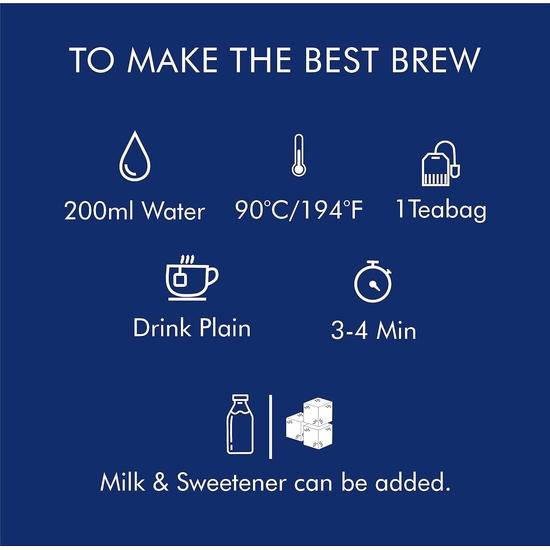 TO MAKE THE BEST BREW

200ml Water

90°C/194°F

1Teabag

Drink Plain

3-4 Min

Milk & Sweetener can be added.